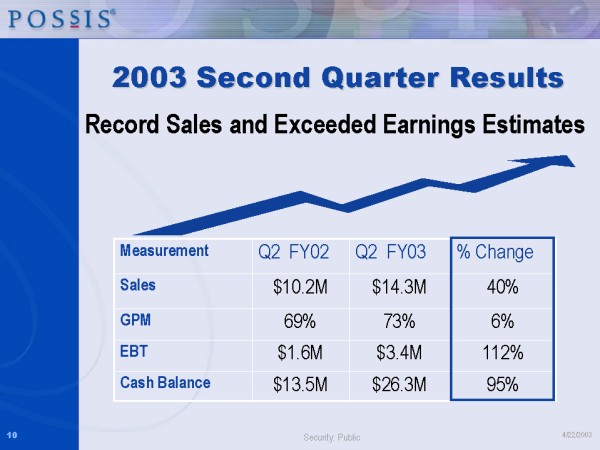 POSSIS®

2003 Second Quarter Results

Record Sales and Exceeded Earnings Estimates

| Measurement | Q2 FY02 | Q2 FY03 | % Change |
|---|---|---|---|
| Sales | \$10.2M | \$14.3M | 40% |
| GPM | 69% | 73% | 6% |
| EBT | \$1.6M | \$3.4M | 112% |
| Cash Balance | \$13.5M | \$26.3M | 95% |

10

Security: Public

4/22/2003